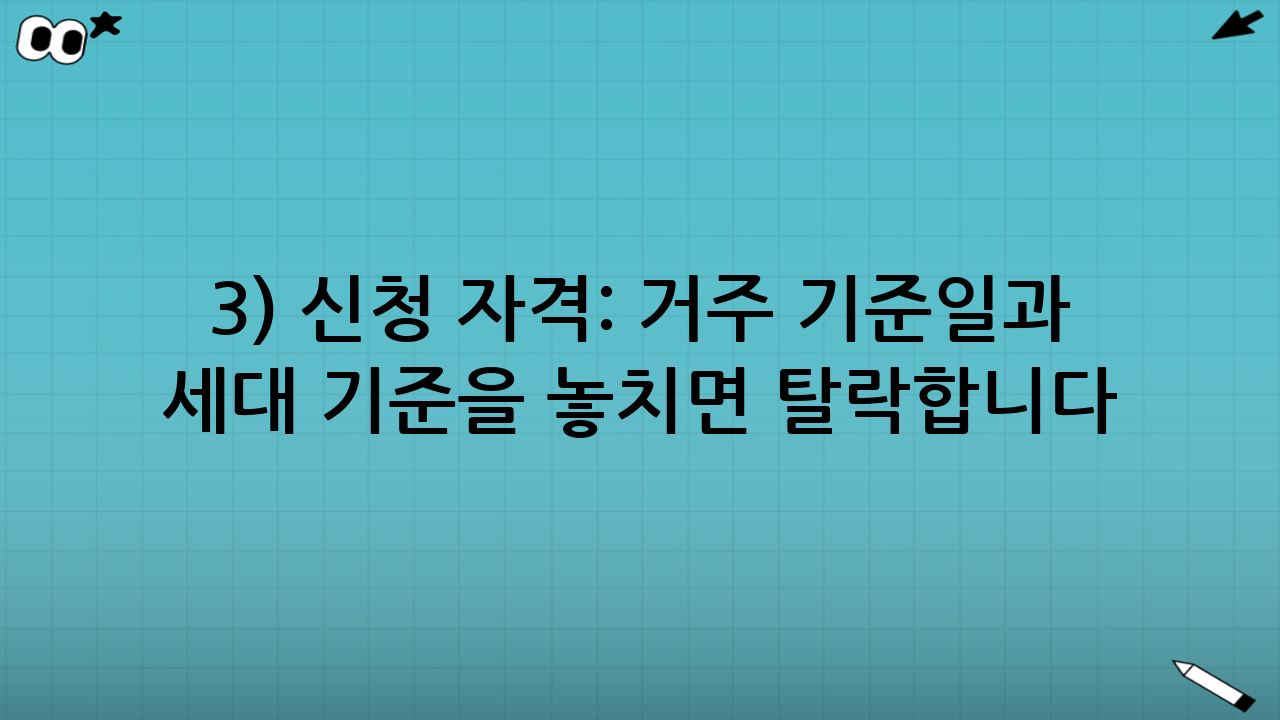 3) 신청 자격: 거주 기준일과 세대 기준을 놓치면 탈락합니다